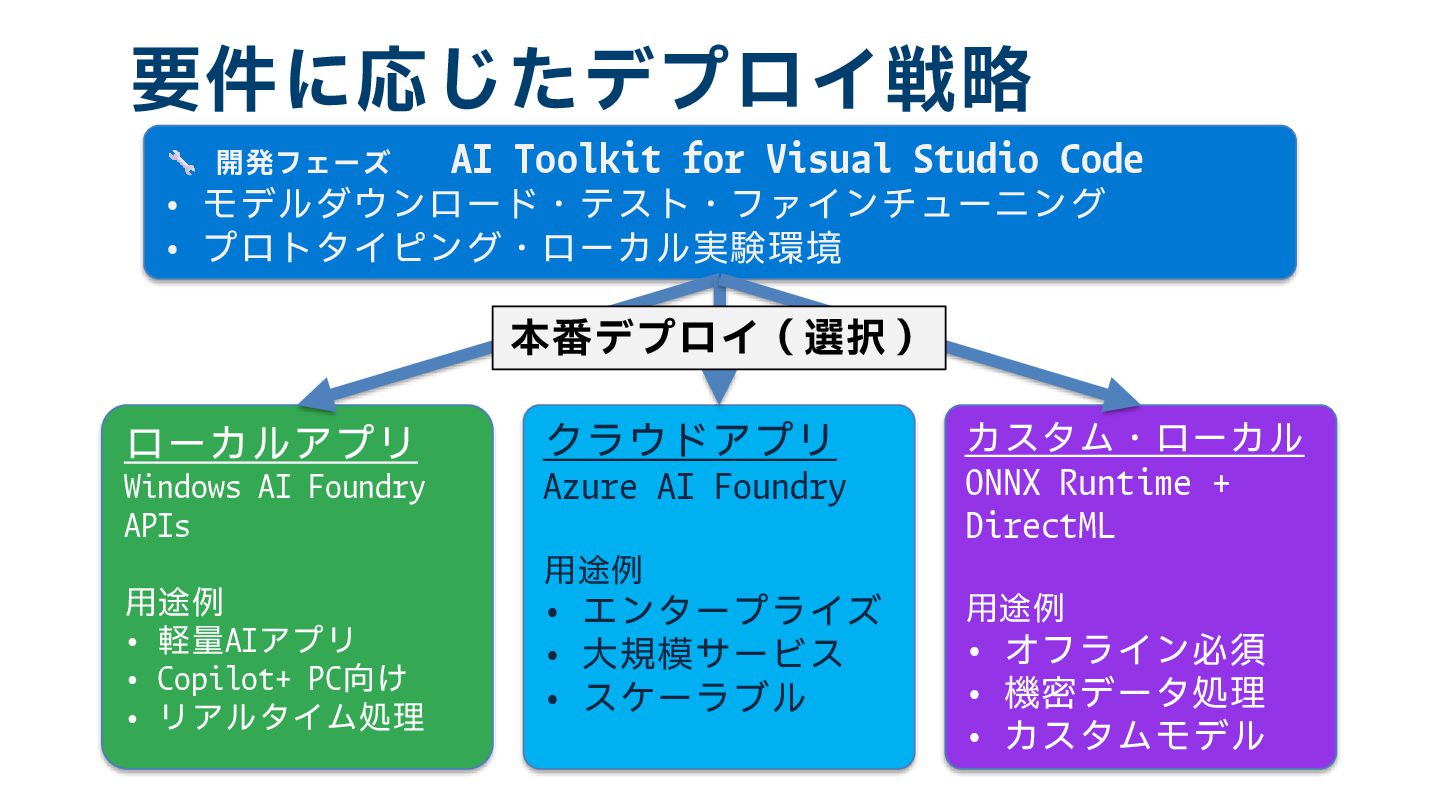 要件に応じたデプロイ戦略

🔧 開発フェーズ　AI Toolkit for Visual Studio Code
• モデルダウンロード・テスト・ファインチューニング
• プロトタイピング・ローカル実験環境

本番デプロイ（選択）

ローカルアプリ
Windows AI Foundry APIs

用途例
• 軽量AIアプリ
• Copilot+ PC向け
• リアルタイム処理

クラウドアプリ
Azure AI Foundry

用途例
• エンタープライズ
• 大規模サービス
• スケーラブル

カスタム・ローカル
ONNX Runtime + DirectML

用途例
• オフライン必須
• 機密データ処理
• カスタムモデル